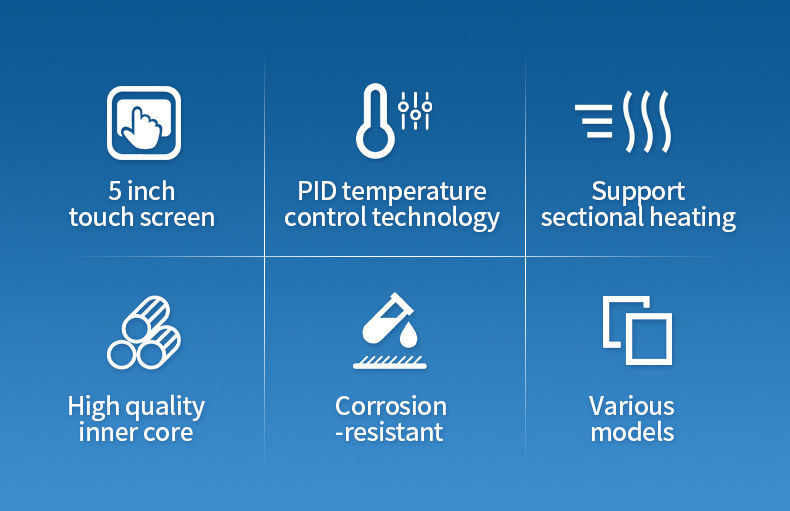 5 inch
touch screen

PID temperature
control technology

Support
sectional heating

High quality
inner core

Corrosion
-resistant

Various
models